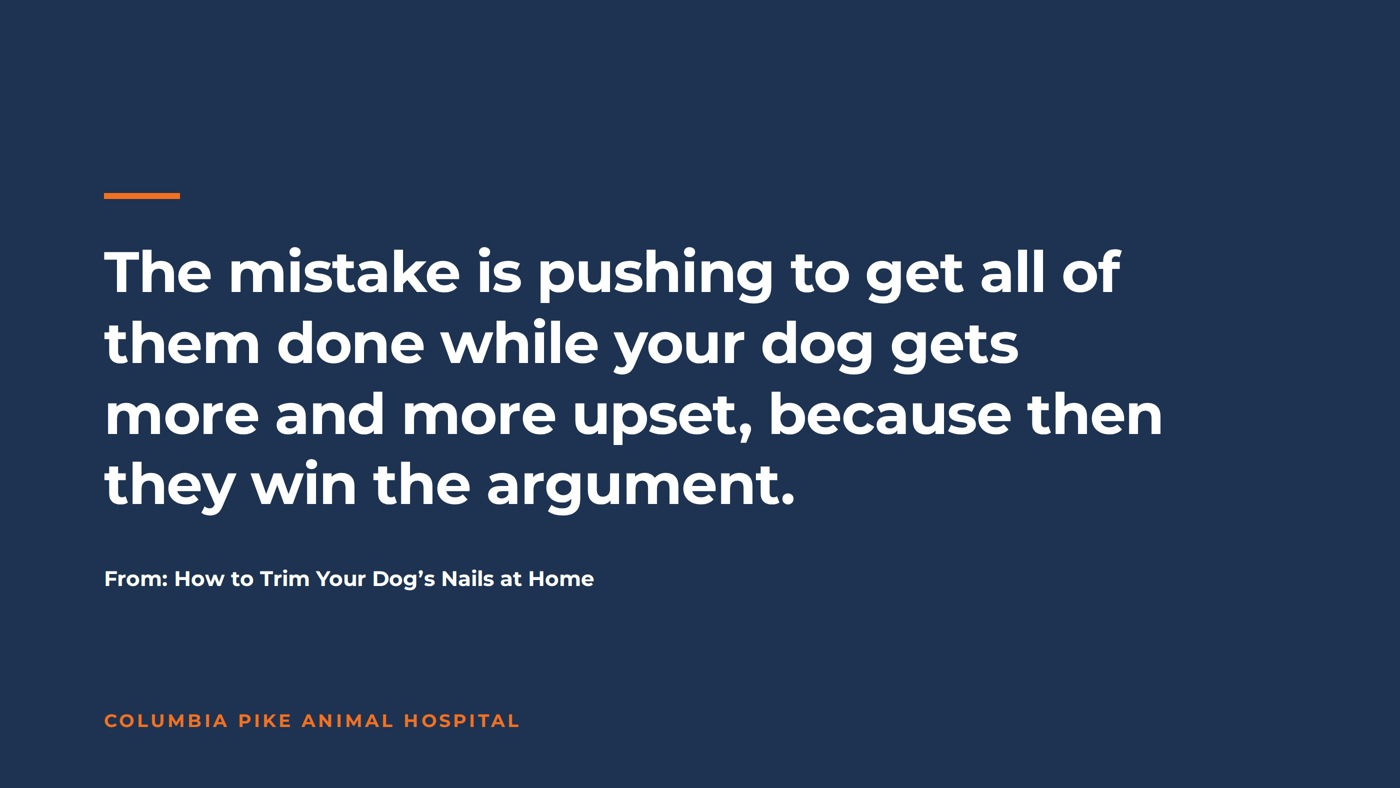 The mistake is pushing to get all of them done while your dog gets more and more upset, because then they win the argument.

From: How to Trim Your Dog’s Nails at Home

COLUMBIA PIKE ANIMAL HOSPITAL